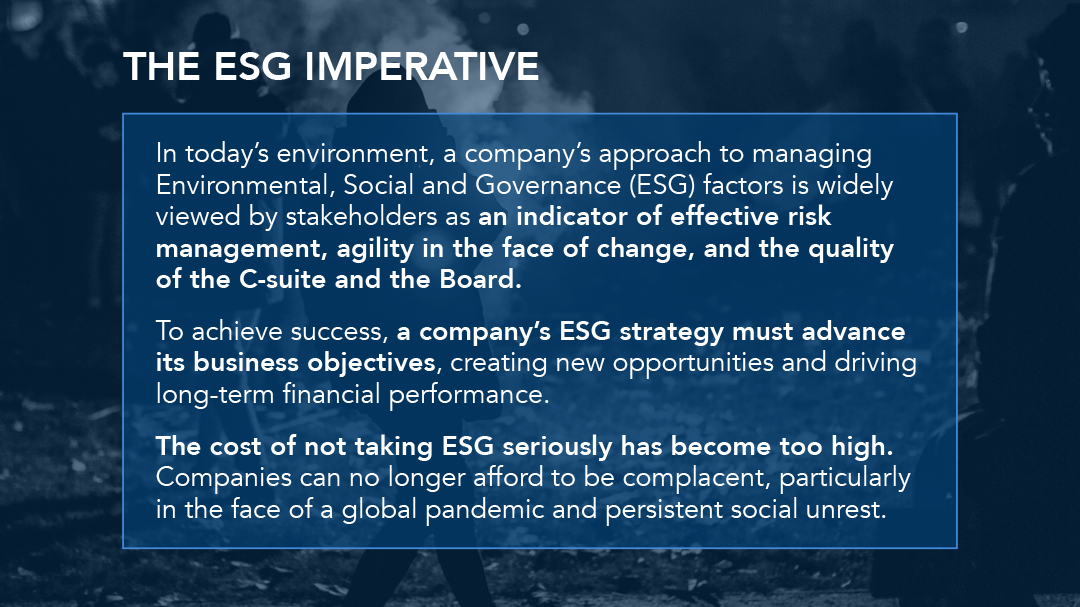 THE ESG IMPERATIVE

In today's environment, a company's approach to managing Environmental, Social and Governance (ESG) factors is widely viewed by stakeholders as an indicator of effective risk management, agility in the face of change, and the quality of the C-suite and the Board.

To achieve success, a company's ESG strategy must advance its business objectives, creating new opportunities and driving long-term financial performance.

The cost of not taking ESG seriously has become too high. Companies can no longer afford to be complacent, particularly in the face of a global pandemic and persistent social unrest.